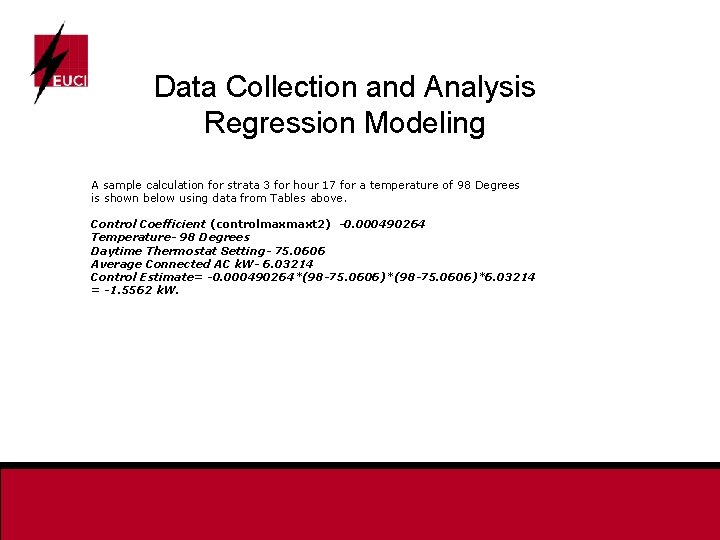 EUCI

Data Collection and Analysis
Regression Modeling

A sample calculation for strata 3 for hour 17 for a temperature of 98 Degrees is shown below using data from Tables above.

Control Coefficient (controlmaxmaxt2) -0.000490264
Temperature- 98 Degrees
Daytime Thermostat Setting- 75.0606
Average Connected AC kW- 6.03214
Control Estimate= -0.000490264*(98-75.0606)*(98-75.0606)*6.03214 = -1.5562 kW.